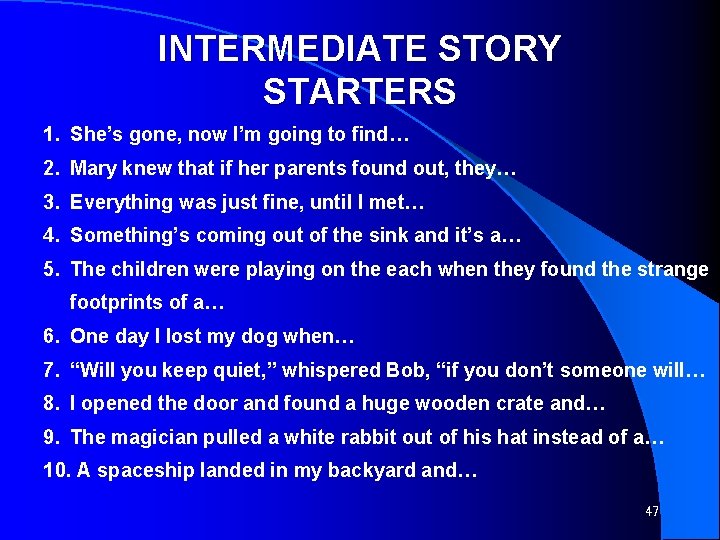 INTERMEDIATE STORY STARTERS

1. She’s gone, now I’m going to find…
2. Mary knew that if her parents found out, they…
3. Everything was just fine, until I met…
4. Something’s coming out of the sink and it’s a…
5. The children were playing on the each when they found the strange footprints of a…
6. One day I lost my dog when…
7. “Will you keep quiet,” whispered Bob, “if you don’t someone will…
8. I opened the door and found a huge wooden crate and…
9. The magician pulled a white rabbit out of his hat instead of a…
10. A spaceship landed in my backyard and…

47